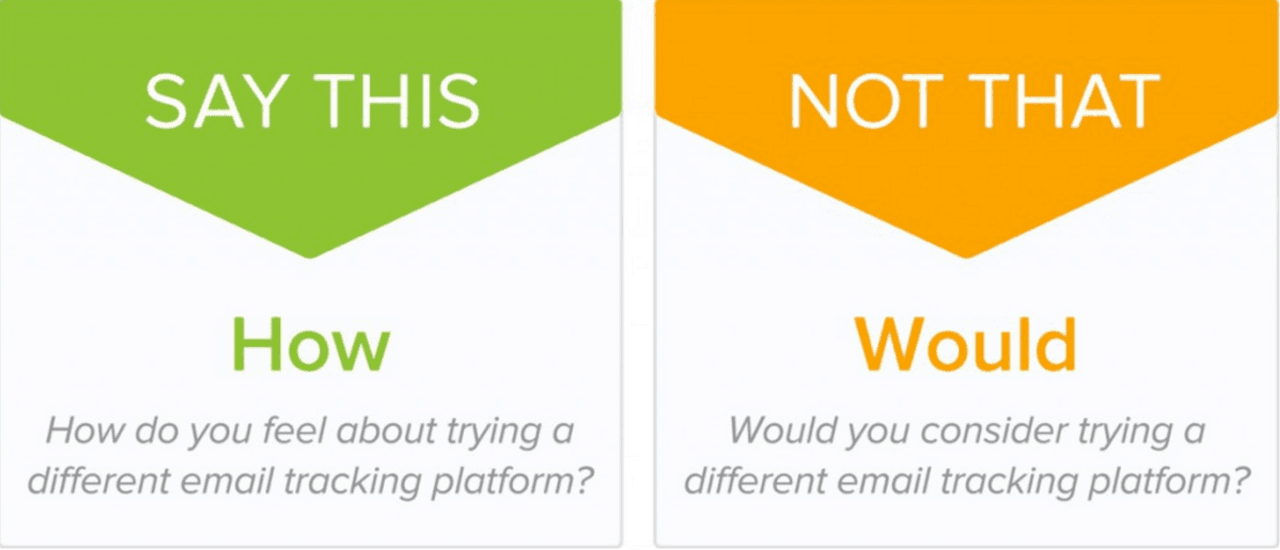 SAY THIS

How

How do you feel about trying a different email tracking platform?

NOT THAT

Would

Would you consider trying a different email tracking platform?